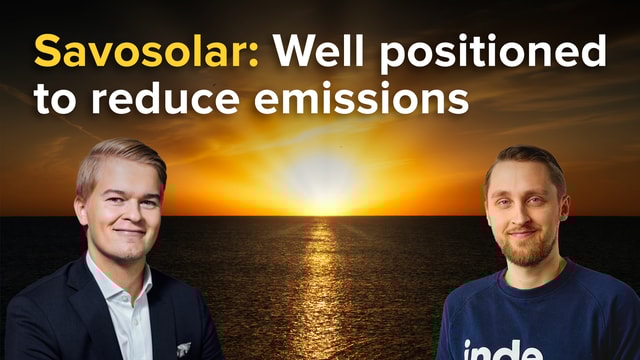 Savosolar: Well positioned to reduce emissions

inde